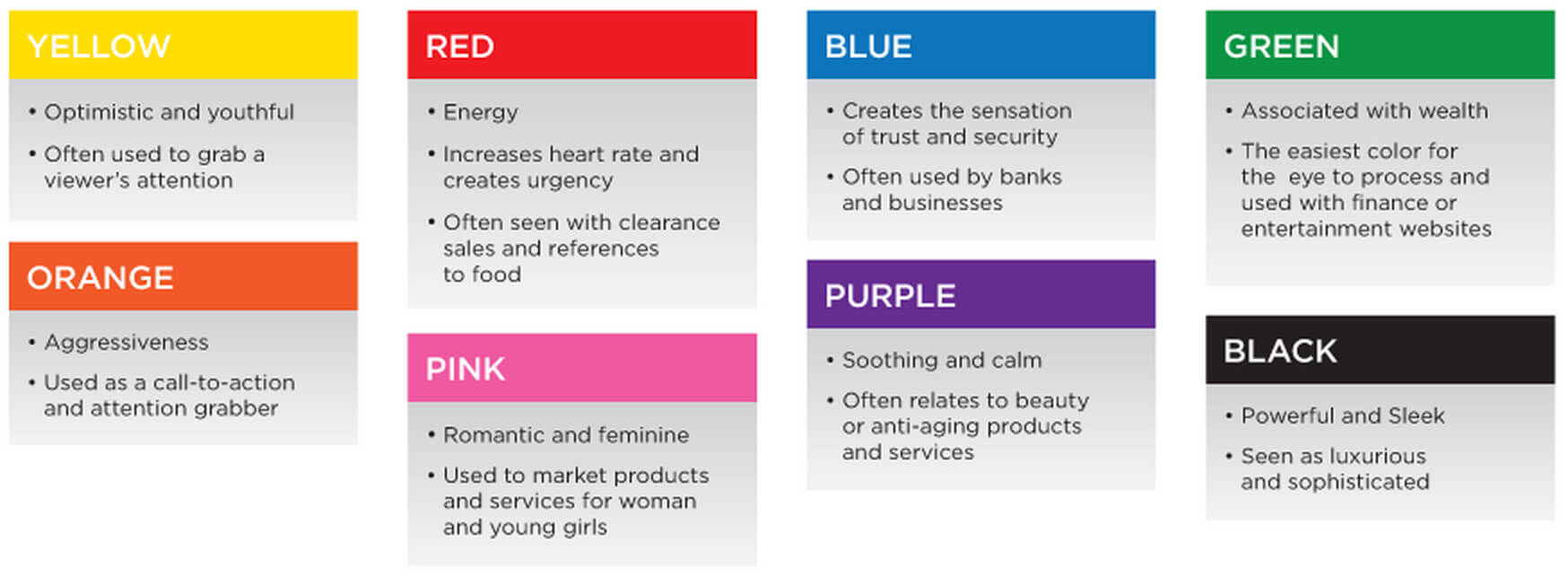 YELLOW

• Optimistic and youthful

• Often used to grab a viewer's attention

ORANGE

• Aggressiveness

• Used as a call-to-action and attention grabber

RED

• Energy

• Increases heart rate and creates urgency

• Often seen with clearance sales and references to food

PINK

• Romantic and feminine

• Used to market products and services for woman and young girls

BLUE

• Creates the sensation of trust and security

• Often used by banks and businesses

PURPLE

• Soothing and calm

• Often relates to beauty or anti-aging products and services

GREEN

• Associated with wealth

• The easiest color for the eye to process and used with finance or entertainment websites

BLACK

• Powerful and Sleek

• Seen as luxurious and sophisticated